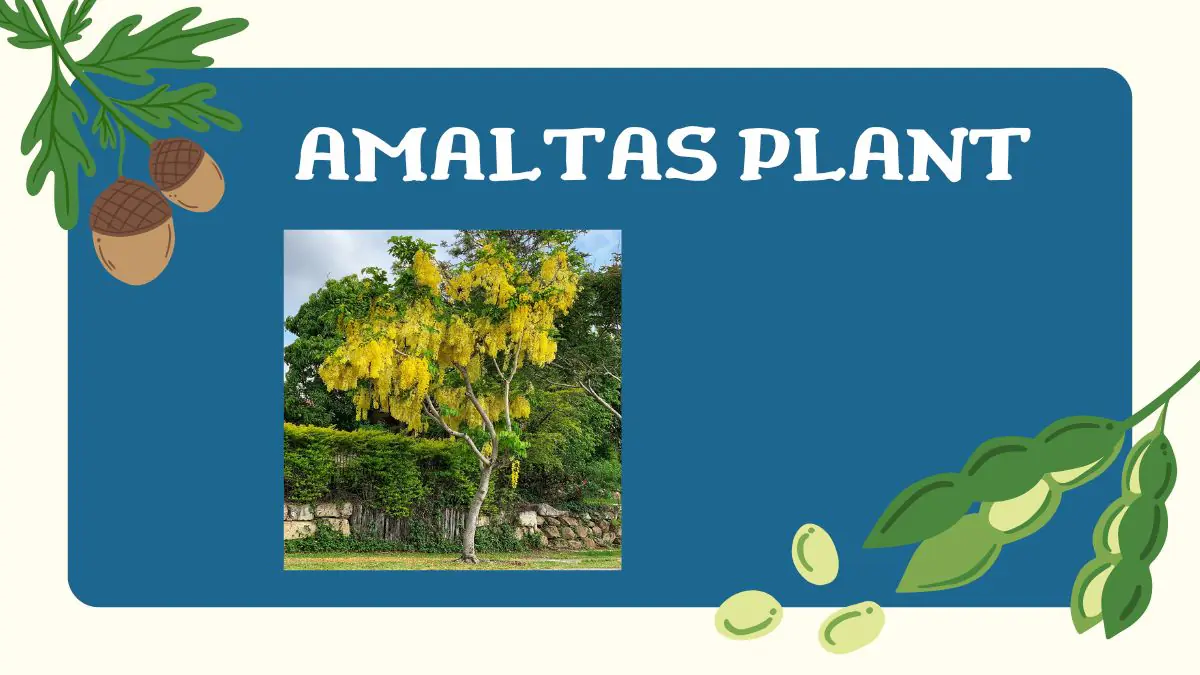 AMALTAS PLANT